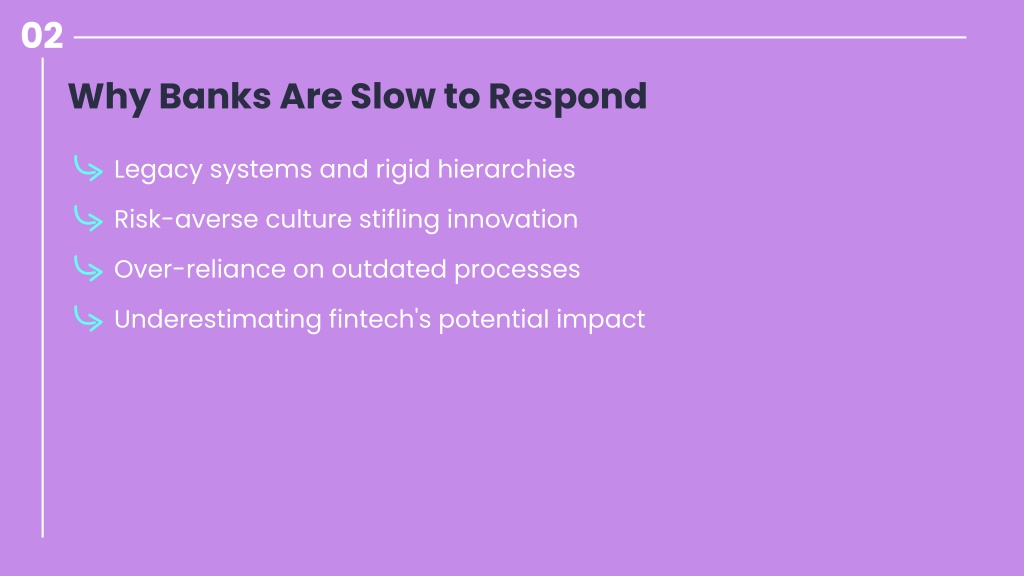 02

Why Banks Are Slow to Respond

Legacy systems and rigid hierarchies

Risk-averse culture stifling innovation

Over-reliance on outdated processes

Underestimating fintech's potential impact